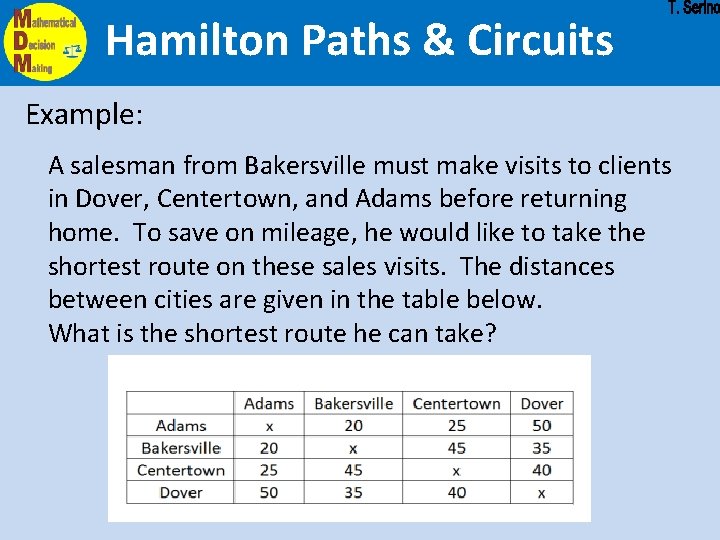 Mathematical
Decision
Making

Hamilton Paths & Circuits

T. Serino

Example:

A salesman from Bakersville must make visits to clients in Dover, Centertown, and Adams before returning home. To save on mileage, he would like to take the shortest route on these sales visits. The distances between cities are given in the table below.
What is the shortest route he can take?

| | Adams | Bakersville | Centertown | Dover |
|---|---|---|---|---|
| Adams | x | 20 | 25 | 50 |
| Bakersville | 20 | x | 45 | 35 |
| Centertown | 25 | 45 | x | 40 |
| Dover | 50 | 35 | 40 | x |